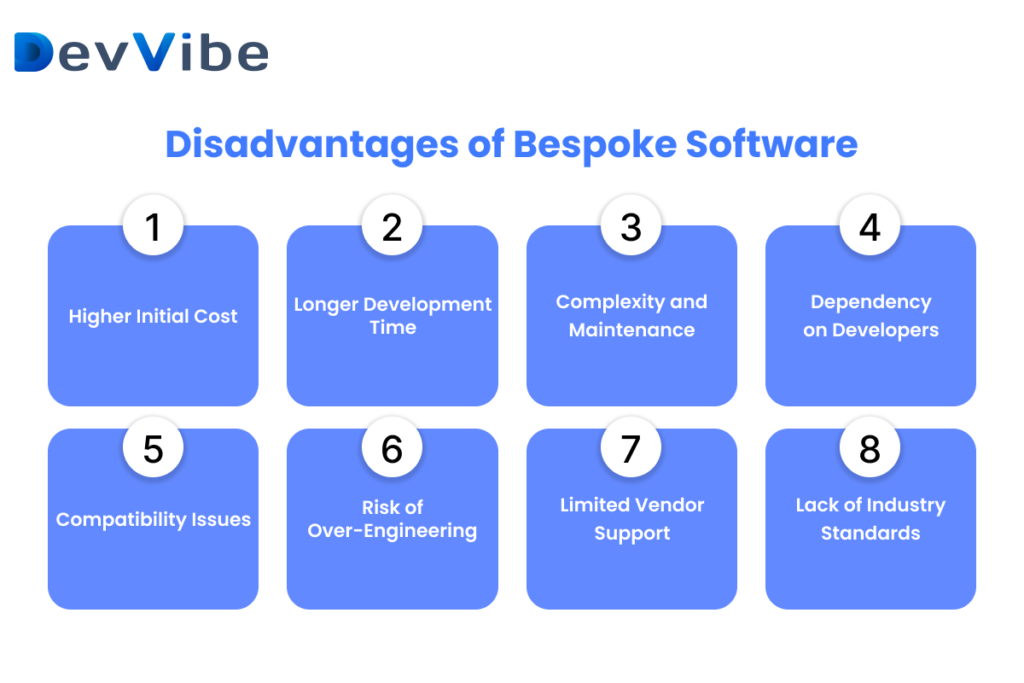 DevVibe

Disadvantages of Bespoke Software

1
Higher Initial Cost

2
Longer Development Time

3
Complexity and Maintenance

4
Dependency on Developers

5
Compatibility Issues

6
Risk of Over-Engineering

7
Limited Vendor Support

8
Lack of Industry Standards